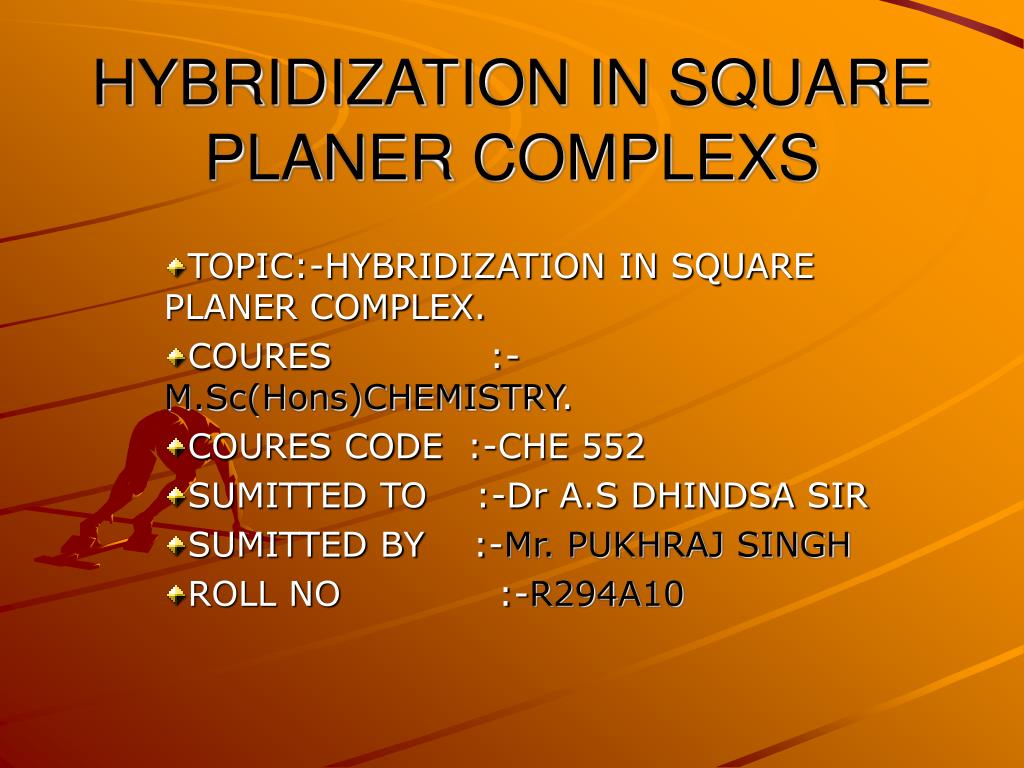 HYBRIDIZATION IN SQUARE PLANER COMPLEXS

TOPIC:-HYBRIDIZATION IN SQUARE PLANER COMPLEX.

COURES :- M.Sc(Hons)CHEMISTRY.

COURES CODE :-CHE 552

SUMITTED TO :-Dr A.S DHINDSA SIR

SUMITTED BY :-Mr. PUKHRAJ SINGH

ROLL NO :-R294A10